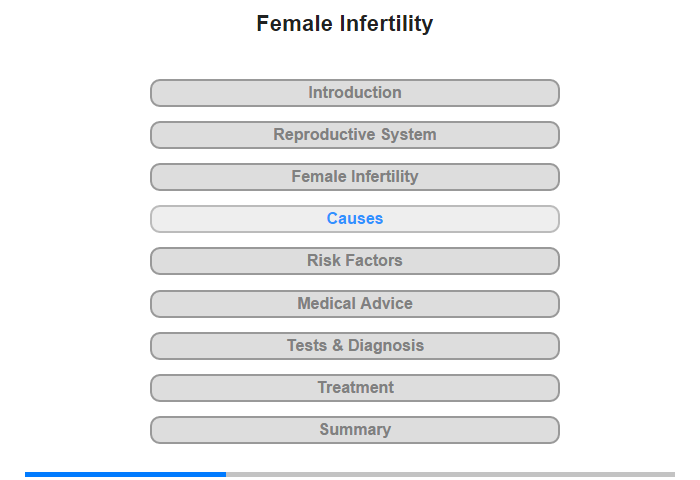 Female Infertility

Introduction

Reproductive System

Female Infertility

Causes

Risk Factors

Medical Advice

Tests & Diagnosis

Treatment

Summary